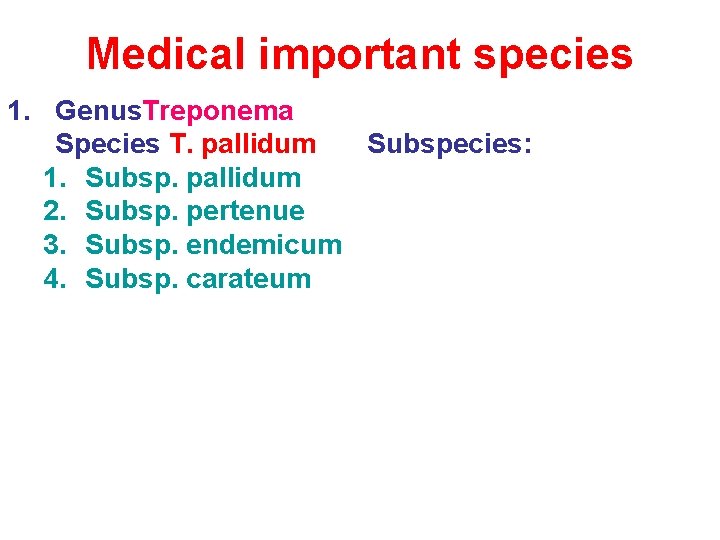 Medical important species

1. GenusTreponema
Species T. pallidum Subspecies:
1. Subsp. pallidum
2. Subsp. pertenue
3. Subsp. endemicum
4. Subsp. carateum